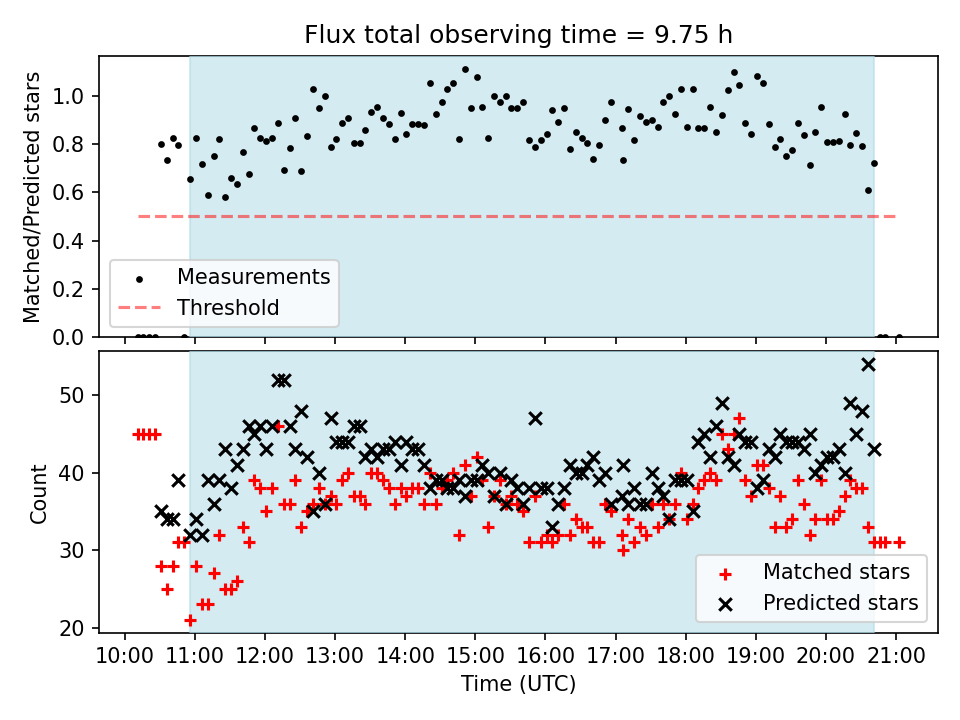 Flux total observing time = 9.75 h

Matched/Predicted stars

1.0
0.8
0.6
0.4
0.2
0.0

Measurements
Threshold

Count

50
40
30
20

Matched stars
Predicted stars

10:00 11:00 12:00 13:00 14:00 15:00 16:00 17:00 18:00 19:00 20:00 21:00

Time (UTC)